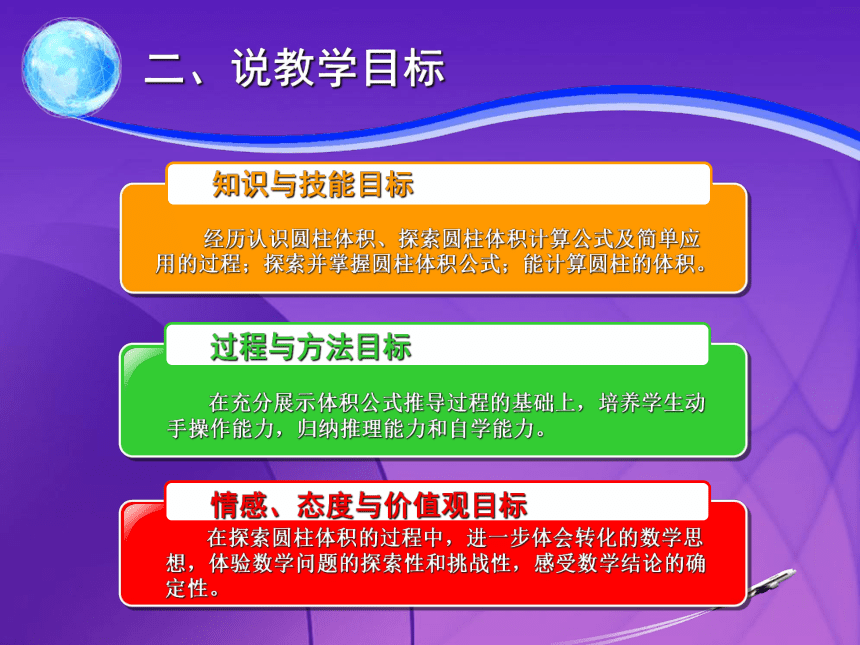 二、说教学目标

知识与技能目标

经历认识圆柱体积、探索圆柱体积计算公式及简单应用的过程；探索并掌握圆柱体积公式；能计算圆柱的体积。

过程与方法目标

在充分展示体积公式推导过程的基础上，培养学生动手操作能力，归纳推理能力和自学能力。

情感、态度与价值观目标

在探索圆柱体积的过程中，进一步体会转化的数学思想，体验数学问题的探索性和挑战性，感受数学结论的确定性。